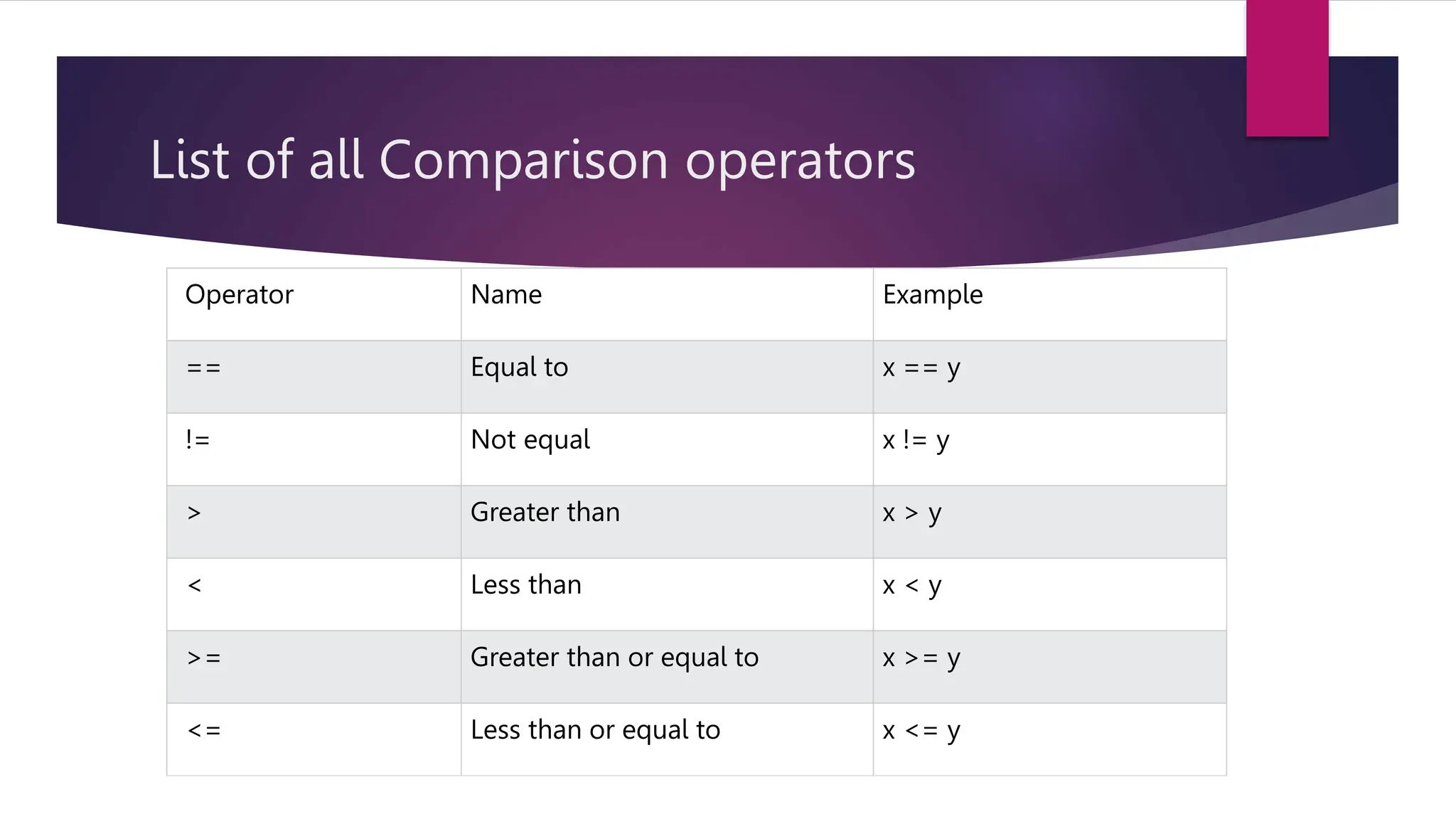 List of all Comparison operators

| Operator | Name | Example |
|---|---|---|
| == | Equal to | x == y |
| != | Not equal | x != y |
| > | Greater than | x > y |
| < | Less than | x < y |
| >= | Greater than or equal to | x >= y |
| <= | Less than or equal to | x <= y |